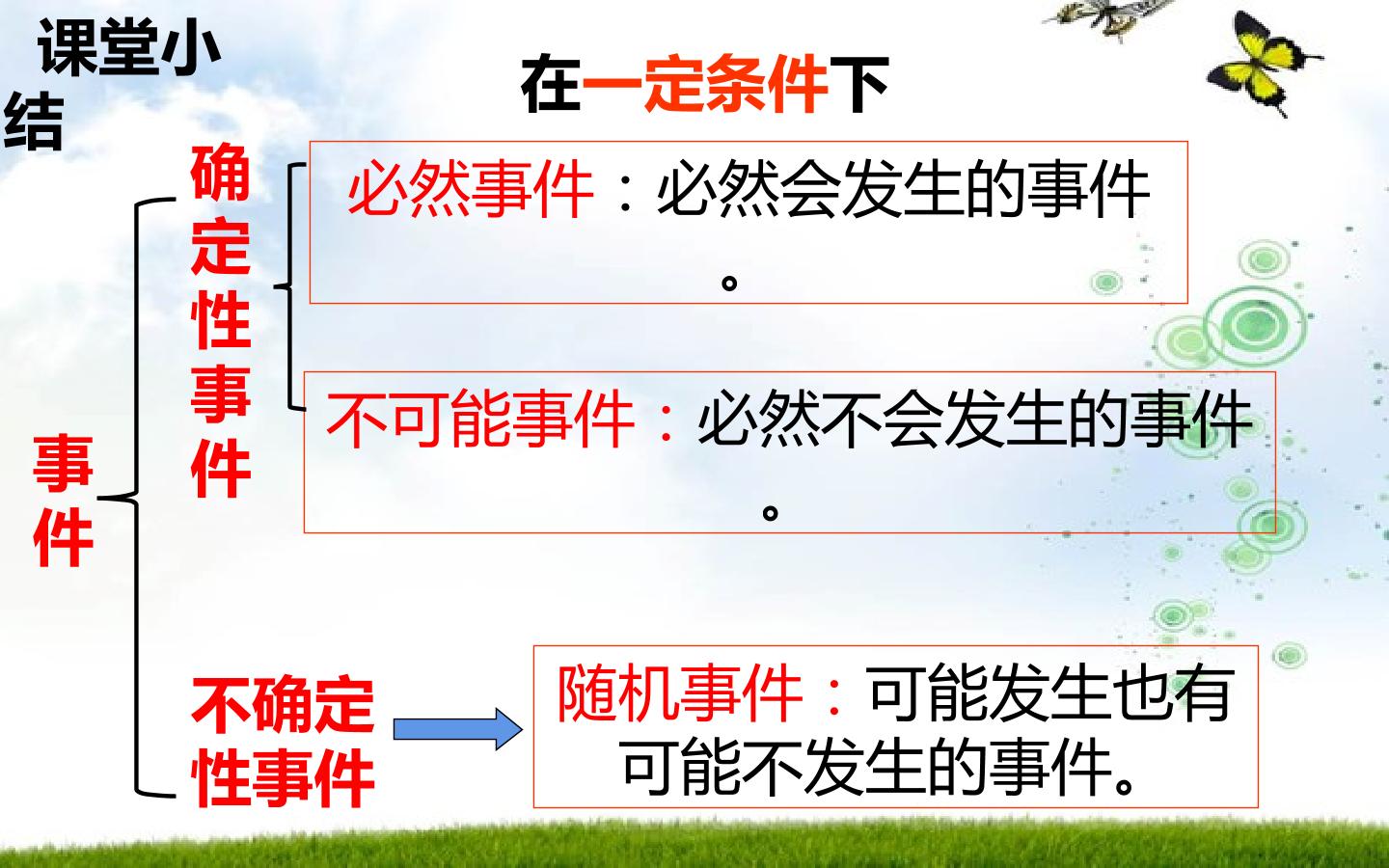 课堂小结

在一定条件下

事件

确定性事件

必然事件：必然会发生的事件。

不可能事件：必然不会发生的事件。

不确定性事件

随机事件：可能发生也有可能不发生的事件。